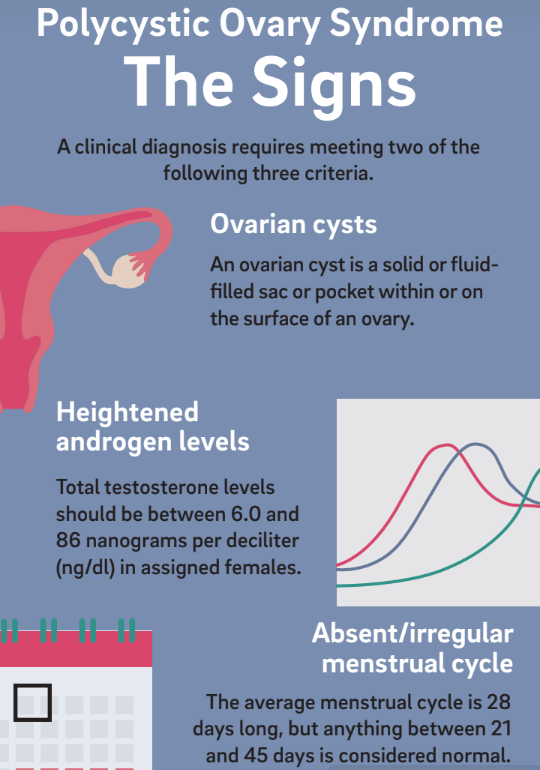 Polycystic Ovary Syndrome
The Signs

A clinical diagnosis requires meeting two of the following three criteria.

Ovarian cysts

An ovarian cyst is a solid or fluid-filled sac or pocket within or on the surface of an ovary.

Heightened androgen levels

Total testosterone levels should be between 6.0 and 86 nanograms per deciliter (ng/dl) in assigned females.

Absent/irregular menstrual cycle

The average menstrual cycle is 28 days long, but anything between 21 and 45 days is considered normal.